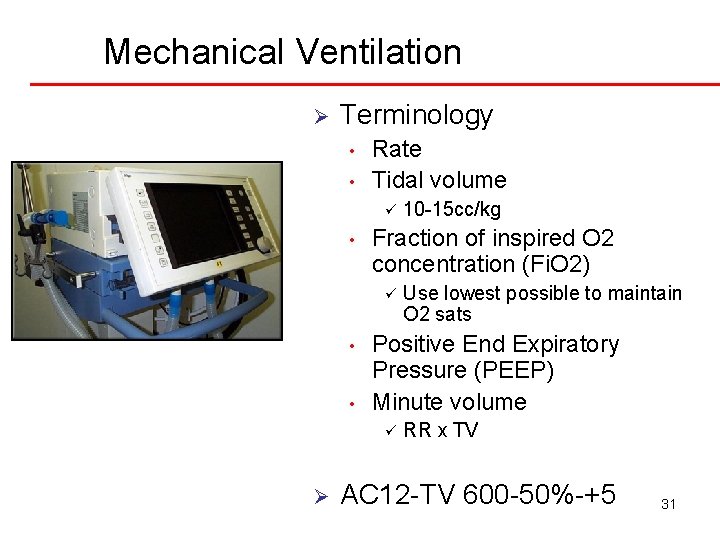 Mechanical Ventilation

➢ Terminology

• Rate

• Tidal volume

✓ 10-15cc/kg

• Fraction of inspired O2 concentration (FiO2)

✓ Use lowest possible to maintain O2 sats

• Positive End Expiratory Pressure (PEEP)

• Minute volume

✓ RR x TV

➢ AC12-TV 600-50%-+5

31